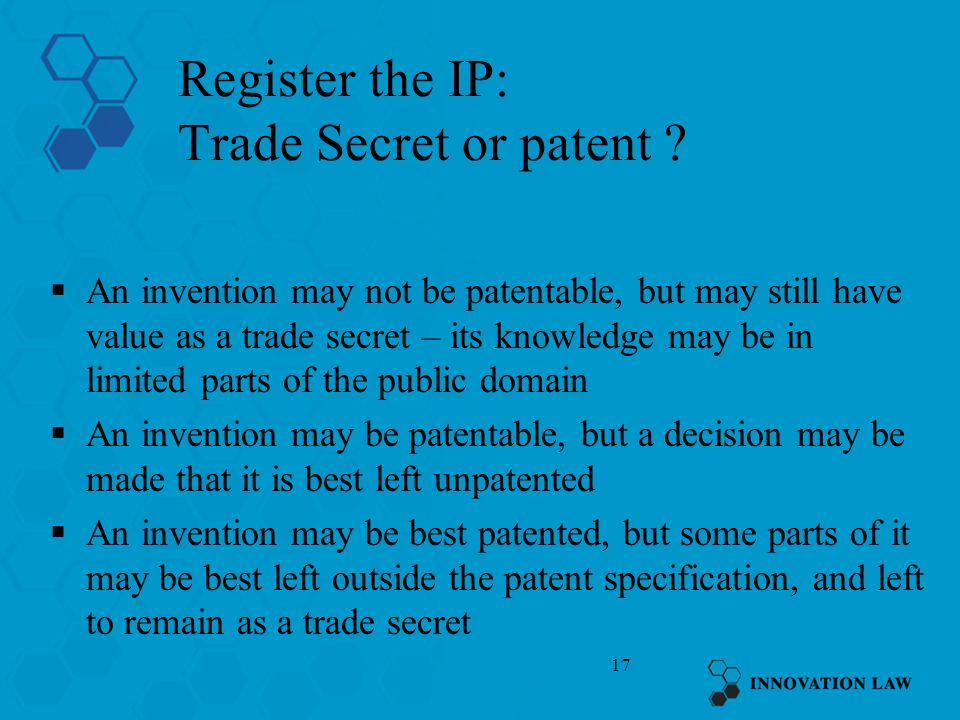 Register the IP:
Trade Secret or patent ?

▪ An invention may not be patentable, but may still have value as a trade secret – its knowledge may be in limited parts of the public domain
▪ An invention may be patentable, but a decision may be made that it is best left unpatented
▪ An invention may be best patented, but some parts of it may be best left outside the patent specification, and left to remain as a trade secret

17

INNOVATION LAW